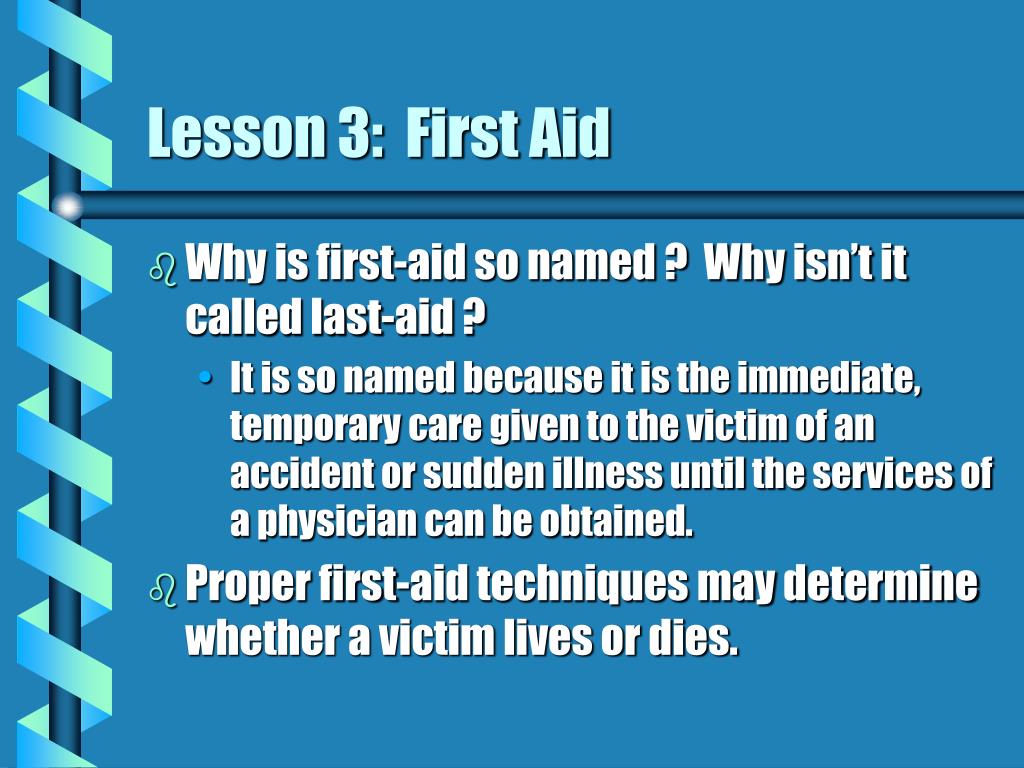 Lesson 3:  First Aid

Why is first-aid so named ?  Why isn't it called last-aid ?

• It is so named because it is the immediate, temporary care given to the victim of an accident or sudden illness until the services of a physician can be obtained.

Proper first-aid techniques may determine whether a victim lives or dies.